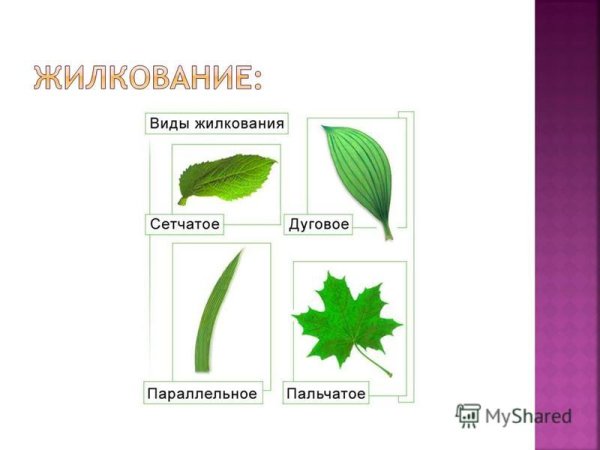 ЖИЛКОВАНИЕ:

Виды жилкования

Сетчатое

Дуговое

Параллельное

Пальчатое

MyShared